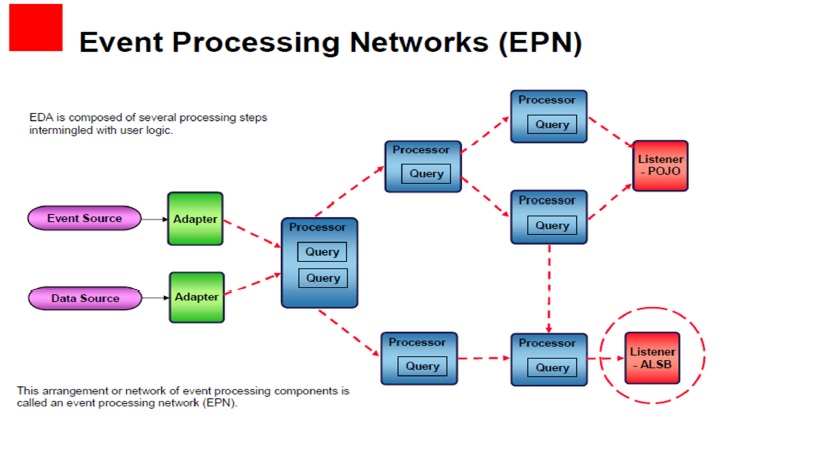 Event Processing Networks (EPN)

EDA is composed of several processing steps intermingled with user logic.

Event Source

Adapter

Data Source

Adapter

Processor

Query

Query

Processor

Query

Processor

Query

Processor

Query

Listener - POJO

Processor

Query

Processor

Query

Listener - ALSB

This arrangement or network of event processing components is called an event processing network (EPN).